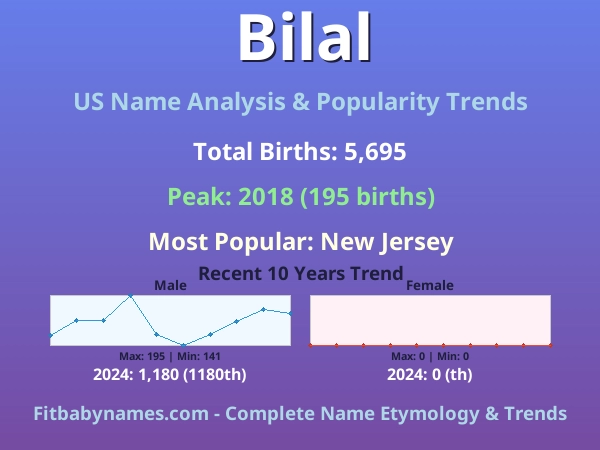 Bilal

US Name Analysis & Popularity Trends

Total Births: 5,695

Peak: 2018 (195 births)

Most Popular: New Jersey

Recent 10 Years Trend

Male

Max: 195 | Min: 141

2024: 1,180 (1180th)

Female

Max: 0 | Min: 0

2024: 0 (th)

Fitbabynames.com - Complete Name Etymology & Trends